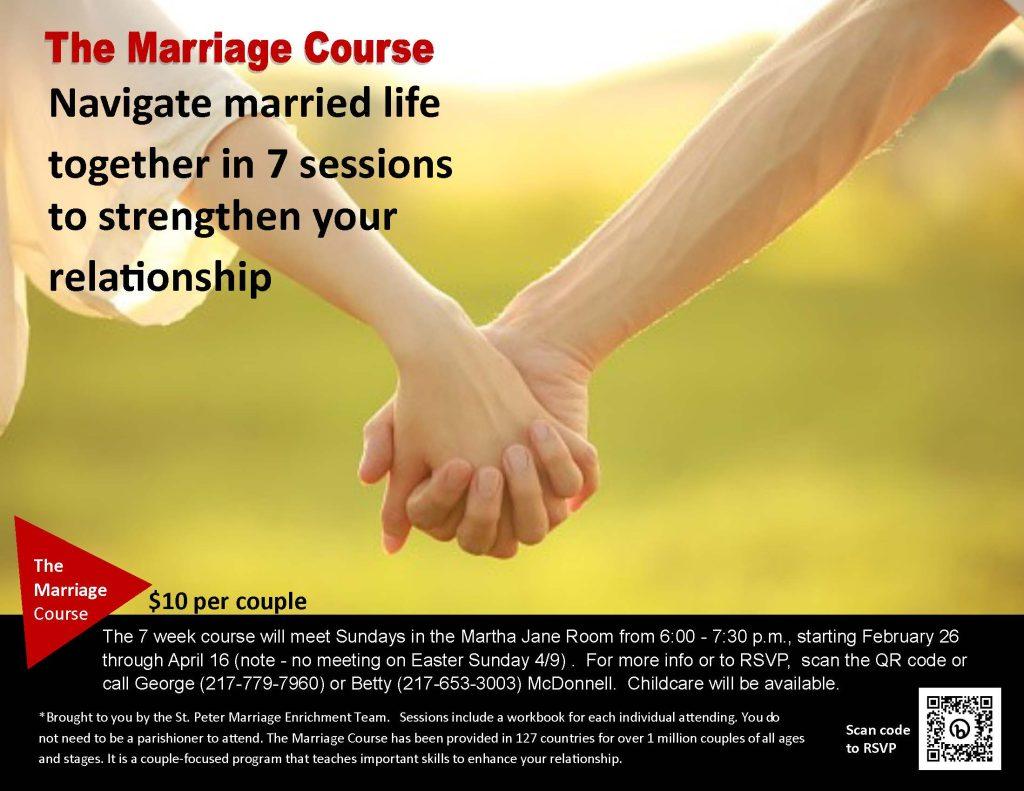 The Marriage Course

Navigate married life together in 7 sessions to strengthen your relationship

The Marriage Course

$10 per couple

The 7 week course will meet Sundays in the Martha Jane Room from 6:00 - 7:30 p.m., starting February 26 through April 16 (note - no meeting on Easter Sunday 4/9) . For more info or to RSVP, scan the QR code or call George (217-779-7960) or Betty (217-653-3003) McDonnell. Childcare will be available.

*Brought to you by the St. Peter Marriage Enrichment Team. Sessions include a workbook for each individual attending. You do not need to be a parishioner to attend. The Marriage Course has been provided in 127 countries for over 1 million couples of all ages and stages. It is a couple-focused program that teaches important skills to enhance your relationship.

Scan code to RSVP